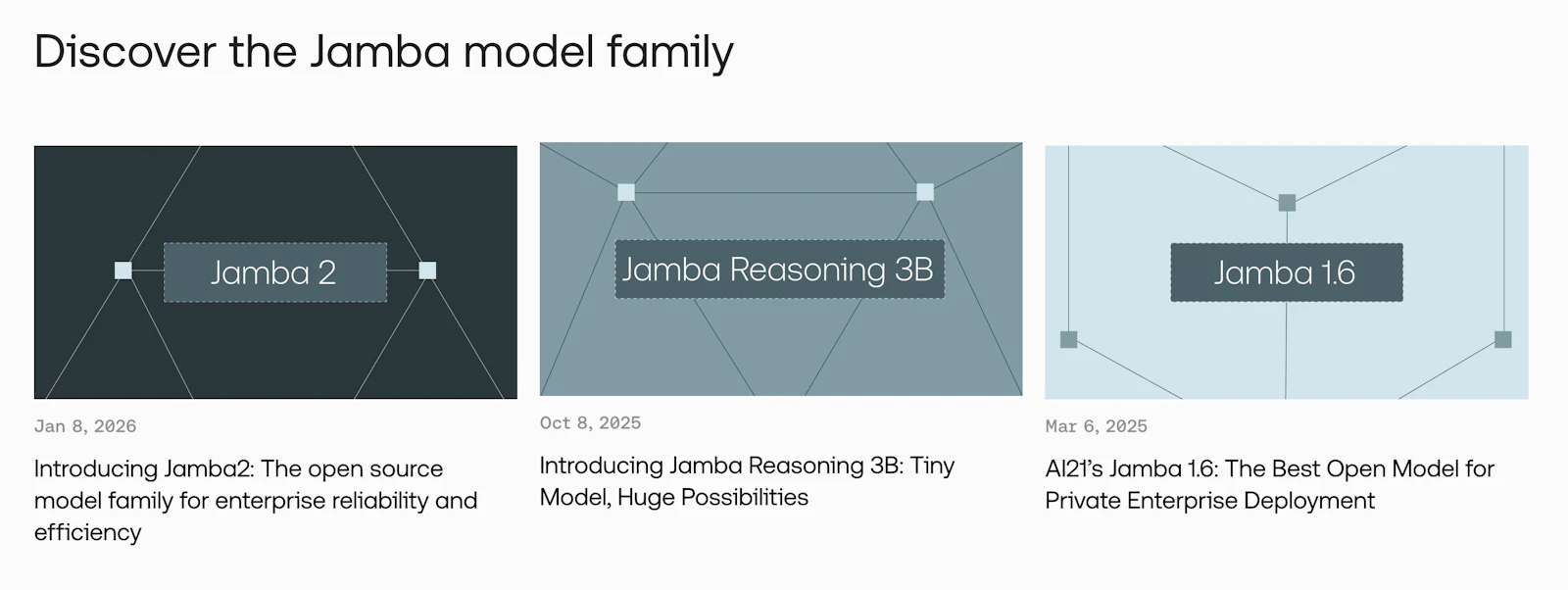 Discover the Jamba model family

Jamba 2

Jan 8, 2026

Introducing Jamba2: The open source model family for enterprise reliability and efficiency

Jamba Reasoning 3B

Oct 8, 2025

Introducing Jamba Reasoning 3B: Tiny Model, Huge Possibilities

Jamba 1.6

Mar 6, 2025

AI21's Jamba 1.6: The Best Open Model for Private Enterprise Deployment